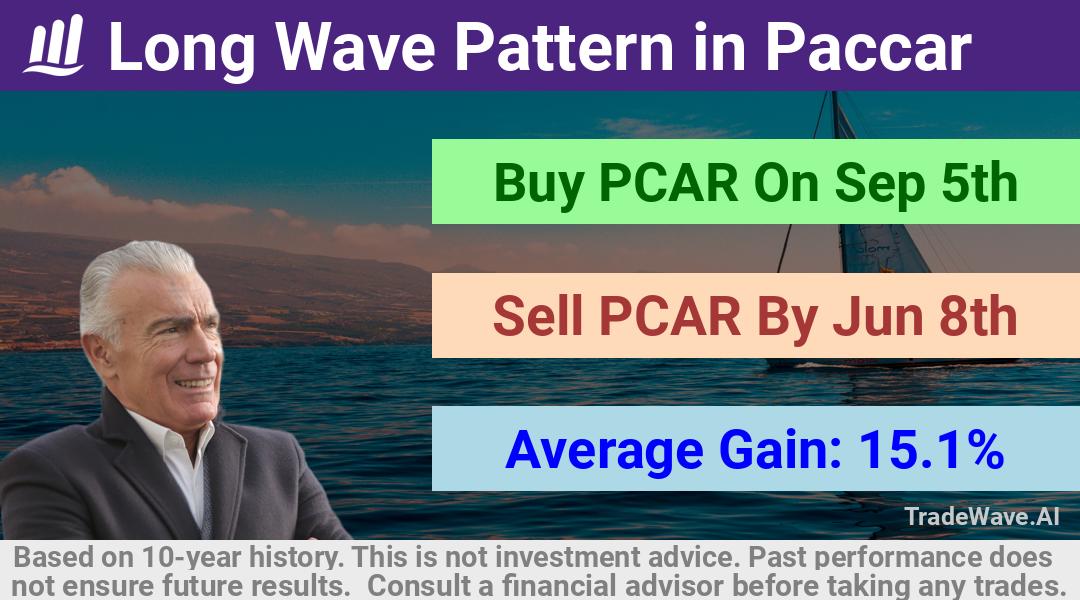 Long Wave Pattern in Paccar

Buy PCAR On Sep 5th

Sell PCAR By Jun 8th

Average Gain: 15.1%

TradeWave.AI

Based on 10-year history. This is not investment advice. Past performance does not ensure future results. Consult a financial advisor before taking any trades.